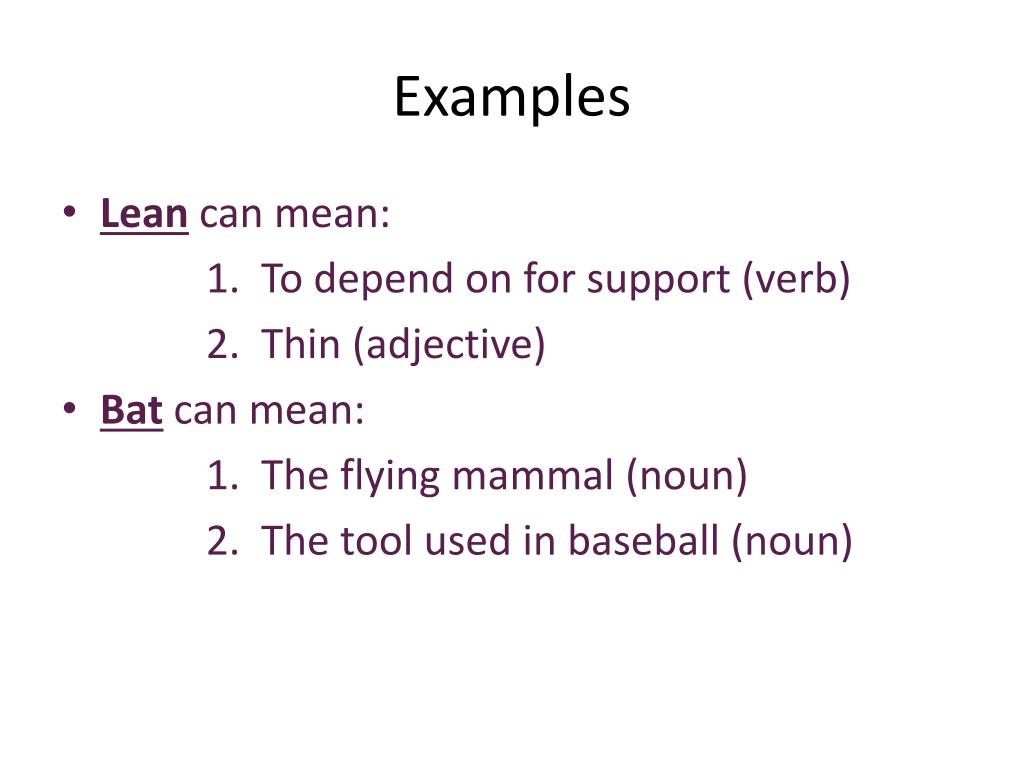 Examples

• Lean can mean:
1. To depend on for support (verb)
2. Thin (adjective)
• Bat can mean:
1. The flying mammal (noun)
2. The tool used in baseball (noun)